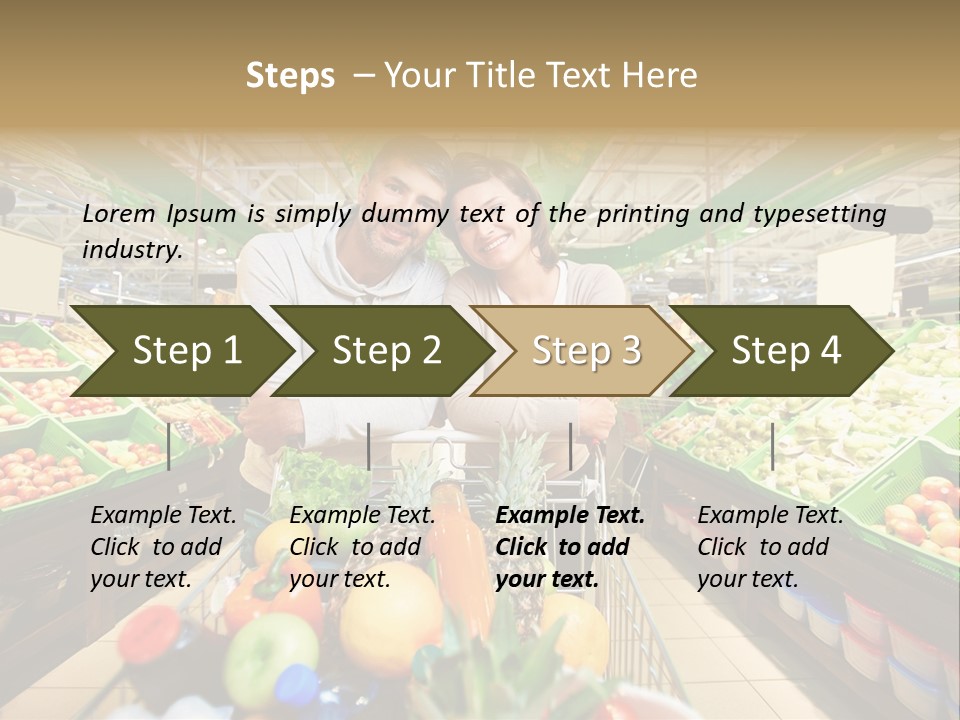 Steps – Your Title Text Here

Lorem Ipsum is simply dummy text of the printing and typesetting industry.

Step 1

Step 2

Step 3

Step 4

Example Text. Click to add your text.

Example Text. Click to add your text.

Example Text. Click to add your text.

Example Text. Click to add your text.